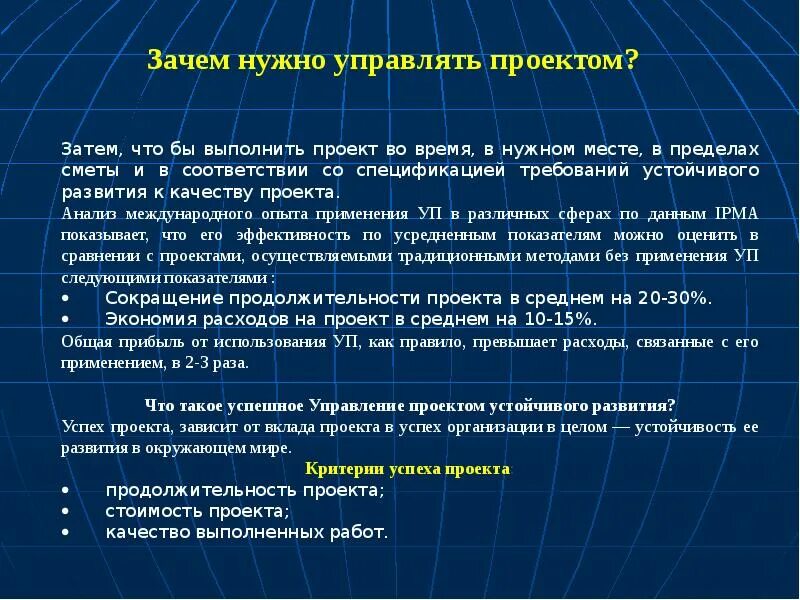 Зачем нужно управлять проектом?

Затем, что бы выполнить проект во время, в нужном месте, в пределах сметы и в соответствии со спецификацией требований устойчивого развития к качеству проекта.
Анализ международного опыта применения УП в различных сферах по данным IPMA показывает, что его эффективность по усредненным показателям можно оценить в сравнении с проектами, осуществляемыми традиционными методами без применения УП следующими показателями :
• Сокращение продолжительности проекта в среднем на 20-30%.
• Экономия расходов на проект в среднем на 10-15%.
Общая прибыль от использования УП, как правило, превышает расходы, связанные с его применением, в 2-3 раза.

Что такое успешное Управление проектом устойчивого развития?
Успех проекта, зависит от вклада проекта в успех организации в целом — устойчивость ее развития в окружающем мире.
Критерии успеха проекта
• продолжительность проекта;
• стоимость проекта;
• качество выполненных работ.